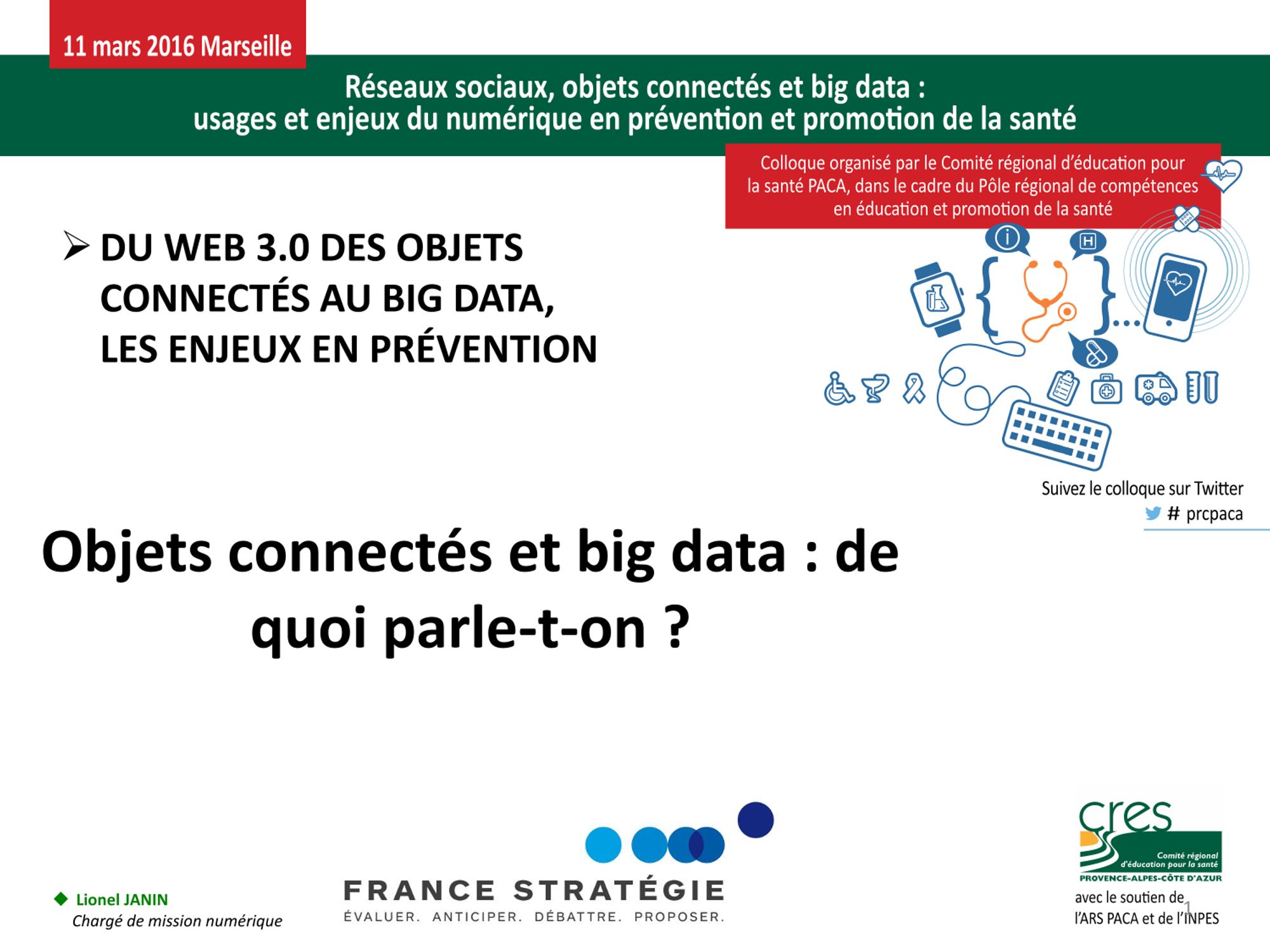 11 mars 2016 Marseille

Réseaux sociaux, objets connectés et big data : usages et enjeux du numérique en prévention et promotion de la santé

Colloque organisé par le Comité régional d'éducation pour la santé PACA, dans le cadre du Pôle régional de compétences en éducation et promotion de la santé

➢ DU WEB 3.0 DES OBJETS CONNECTÉS AU BIG DATA, LES ENJEUX EN PRÉVENTION

Suivez le colloque sur Twitter
# prcpaca

Objets connectés et big data : de quoi parle-t-on ?

◆ Lionel JANIN
Chargé de mission numérique

FRANCE STRATÉGIE
ÉVALUER. ANTICIPER. DÉBATTRE. PROPOSER.

cres
Comité régional d'éducation pour la santé
PROVENCE-ALPES-CÔTE D'AZUR
avec le soutien de l'ARS PACA et de l'INPES

1